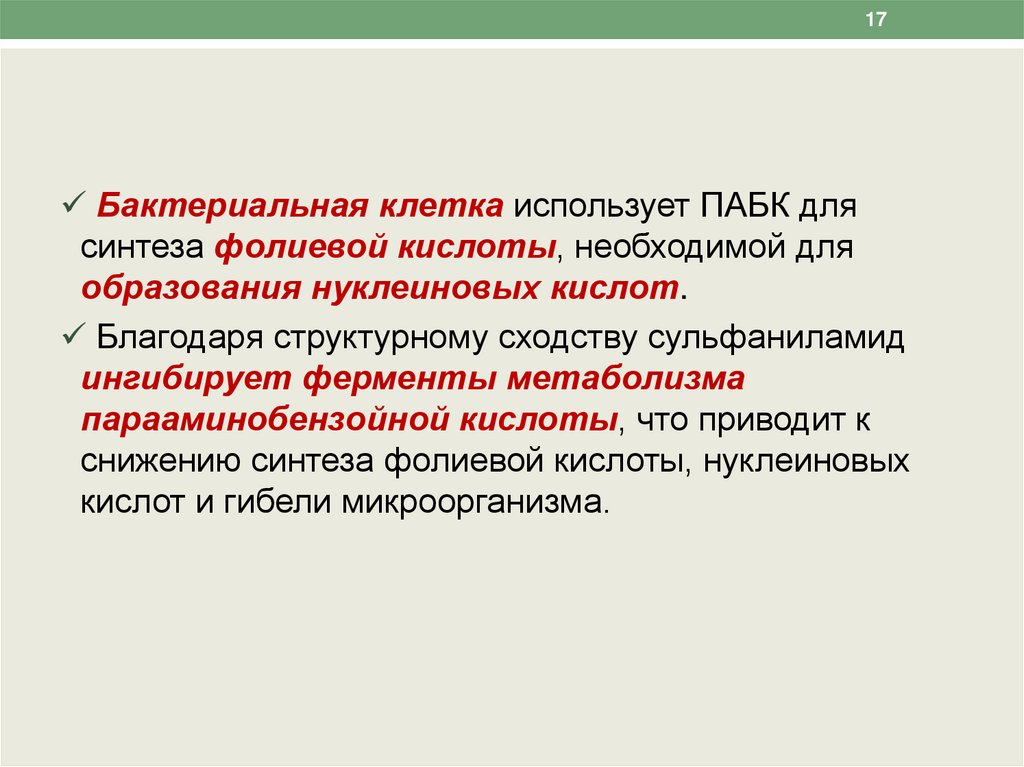 17

✓ Бактериальная клетка использует ПАБК для синтеза фолиевой кислоты, необходимой для образования нуклеиновых кислот.

✓ Благодаря структурному сходству сульфаниламид ингибирует ферменты метаболизма парааминобензойной кислоты, что приводит к снижению синтеза фолиевой кислоты, нуклеиновых кислот и гибели микроорганизма.